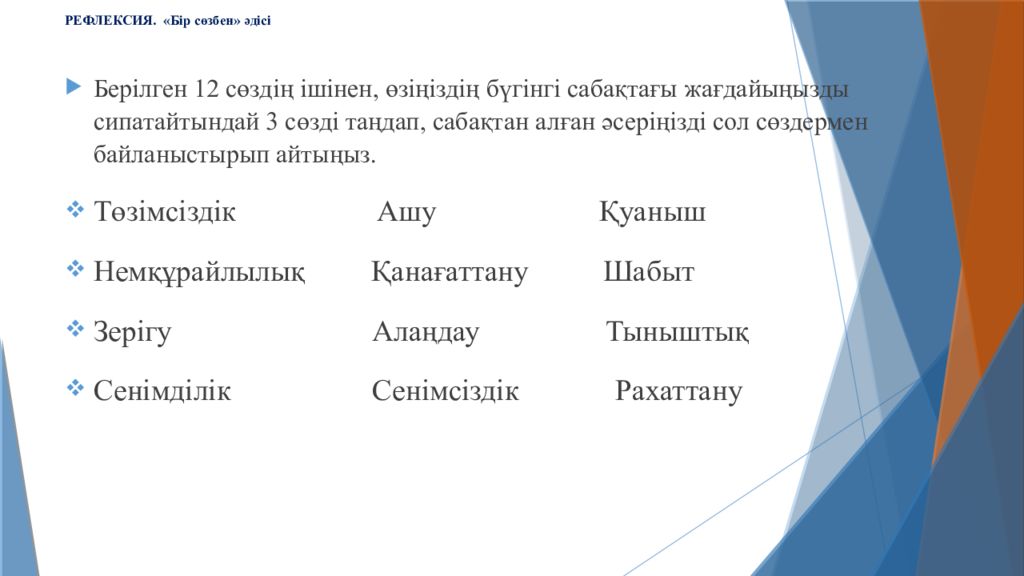 РЕФЛЕКСИЯ. «Бір сөзбен» әдісі

Берілген 12 сөздің ішінен, өзіңіздің бүгінгі сабақтағы жағдайыңызды сипатайтындай 3 сөзді таңдап, сабақтан алған әсеріңізді сол сөздермен байланыстырып айтыңыз.

Төзімсіздік Ашу Қуаныш

Немқұрайлылық Қанағаттану Шабыт

Зерігу Алаңдау Тыныштық

Сенімділік Сенімсіздік Рахаттану